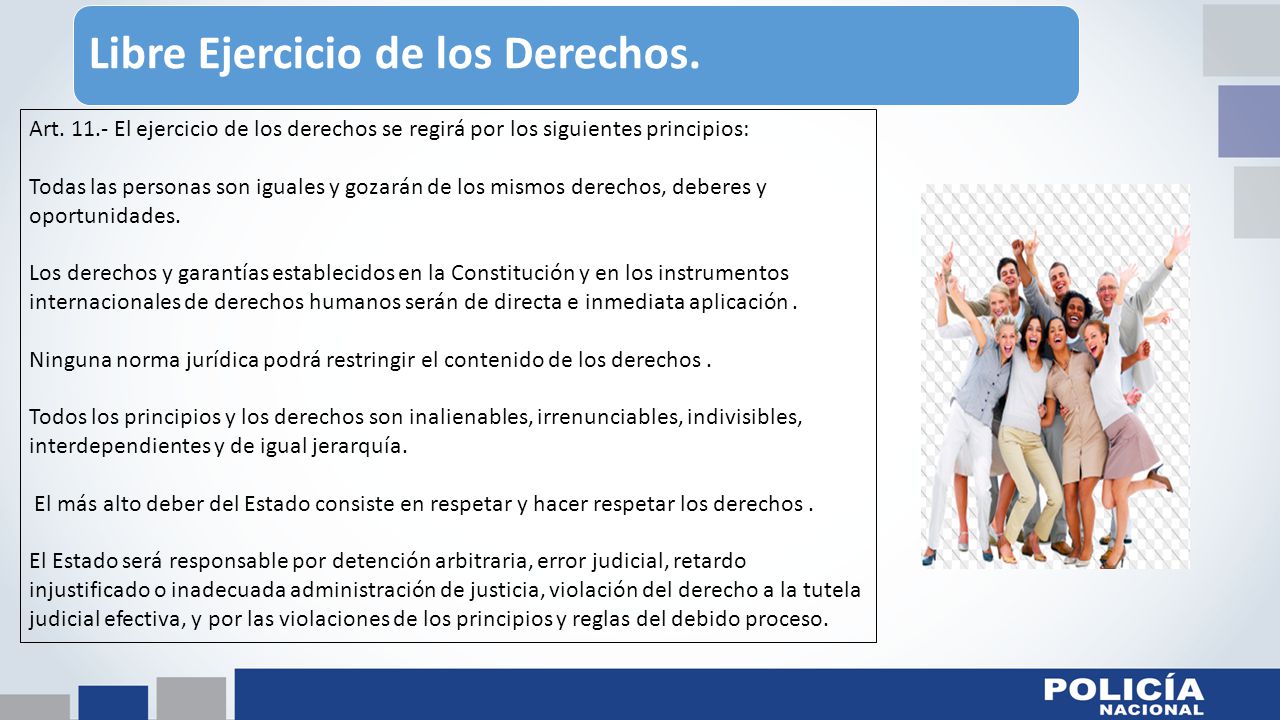 Libre Ejercicio de los Derechos.

Art. 11.- El ejercicio de los derechos se regirá por los siguientes principios:

Todas las personas son iguales y gozarán de los mismos derechos, deberes y oportunidades.

Los derechos y garantías establecidos en la Constitución y en los instrumentos internacionales de derechos humanos serán de directa e inmediata aplicación .

Ninguna norma jurídica podrá restringir el contenido de los derechos .

Todos los principios y los derechos son inalienables, irrenunciables, indivisibles, interdependientes y de igual jerarquía.

El más alto deber del Estado consiste en respetar y hacer respetar los derechos .

El Estado será responsable por detención arbitraria, error judicial, retardo injustificado o inadecuada administración de justicia, violación del derecho a la tutela judicial efectiva, y por las violaciones de los principios y reglas del debido proceso.

POLICÍA
NACIONAL